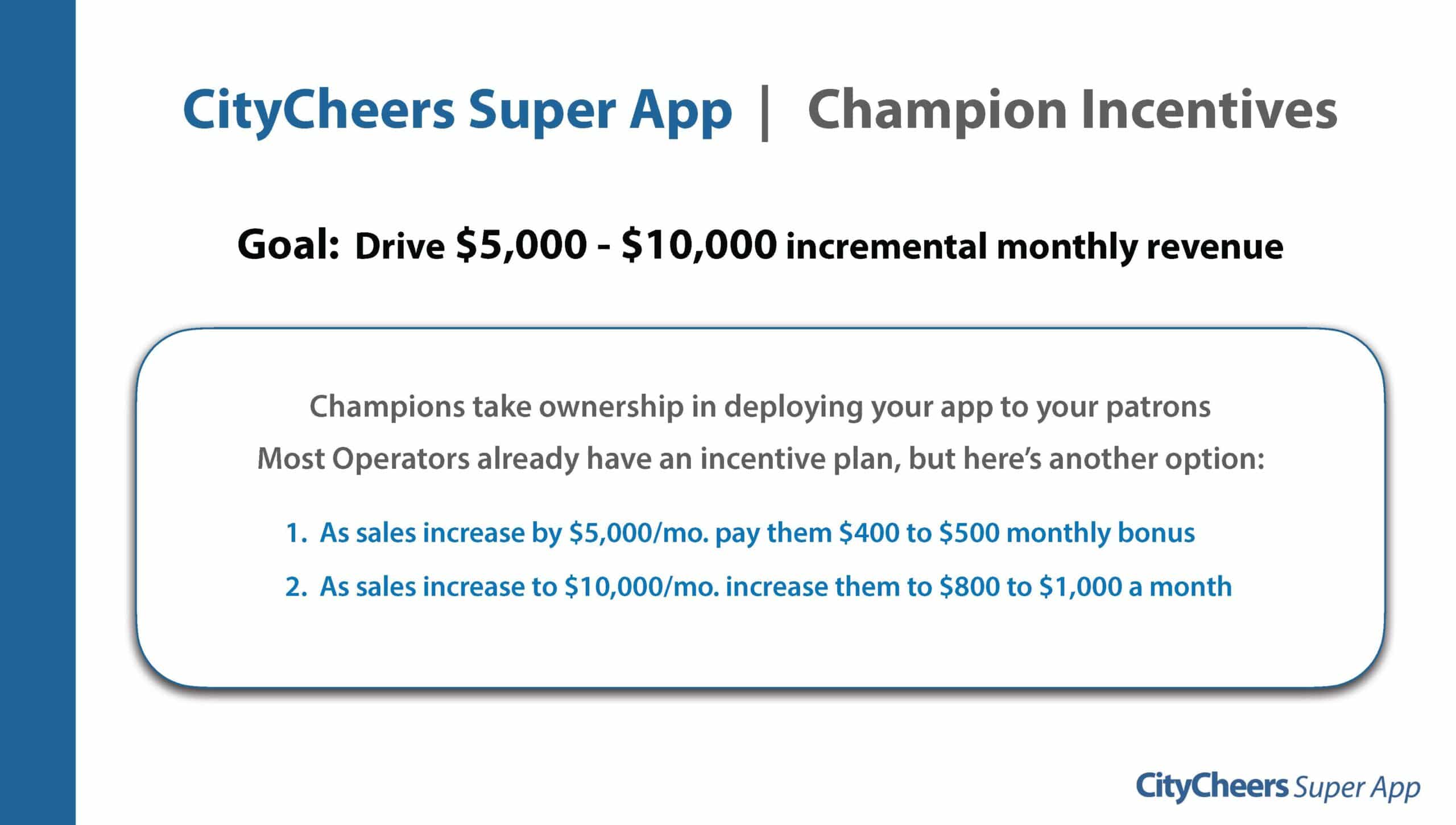 CityCheers Super App | Champion Incentives

Goal: Drive \$5,000 - \$10,000 incremental monthly revenue

Champions take ownership in deploying your app to your patrons
Most Operators already have an incentive plan, but here's another option:

1. As sales increase by \$5,000/mo. pay them \$400 to \$500 monthly bonus
2. As sales increase to \$10,000/mo. increase them to \$800 to \$1,000 a month

CityCheers Super App